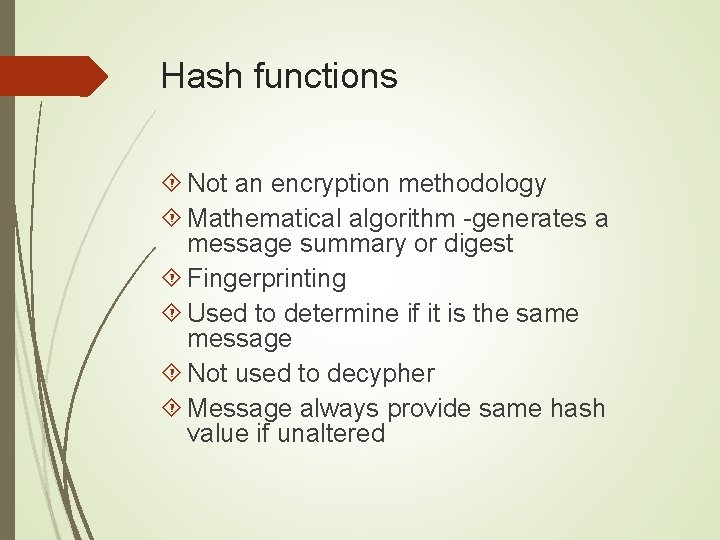 Hash functions

Not an encryption methodology

Mathematical algorithm -generates a message summary or digest

Fingerprinting

Used to determine if it is the same message

Not used to decypher

Message always provide same hash value if unaltered